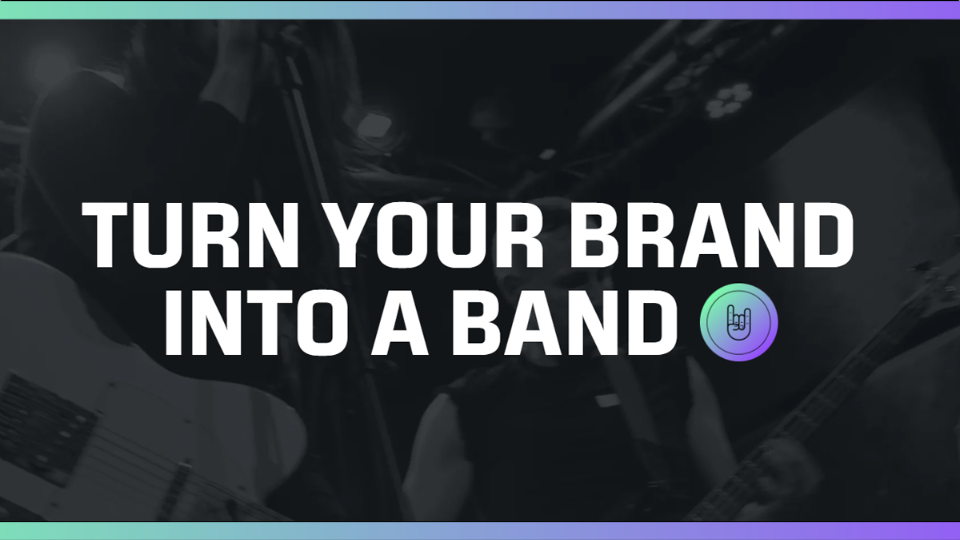 TURN YOUR BRAND INTO A BAND